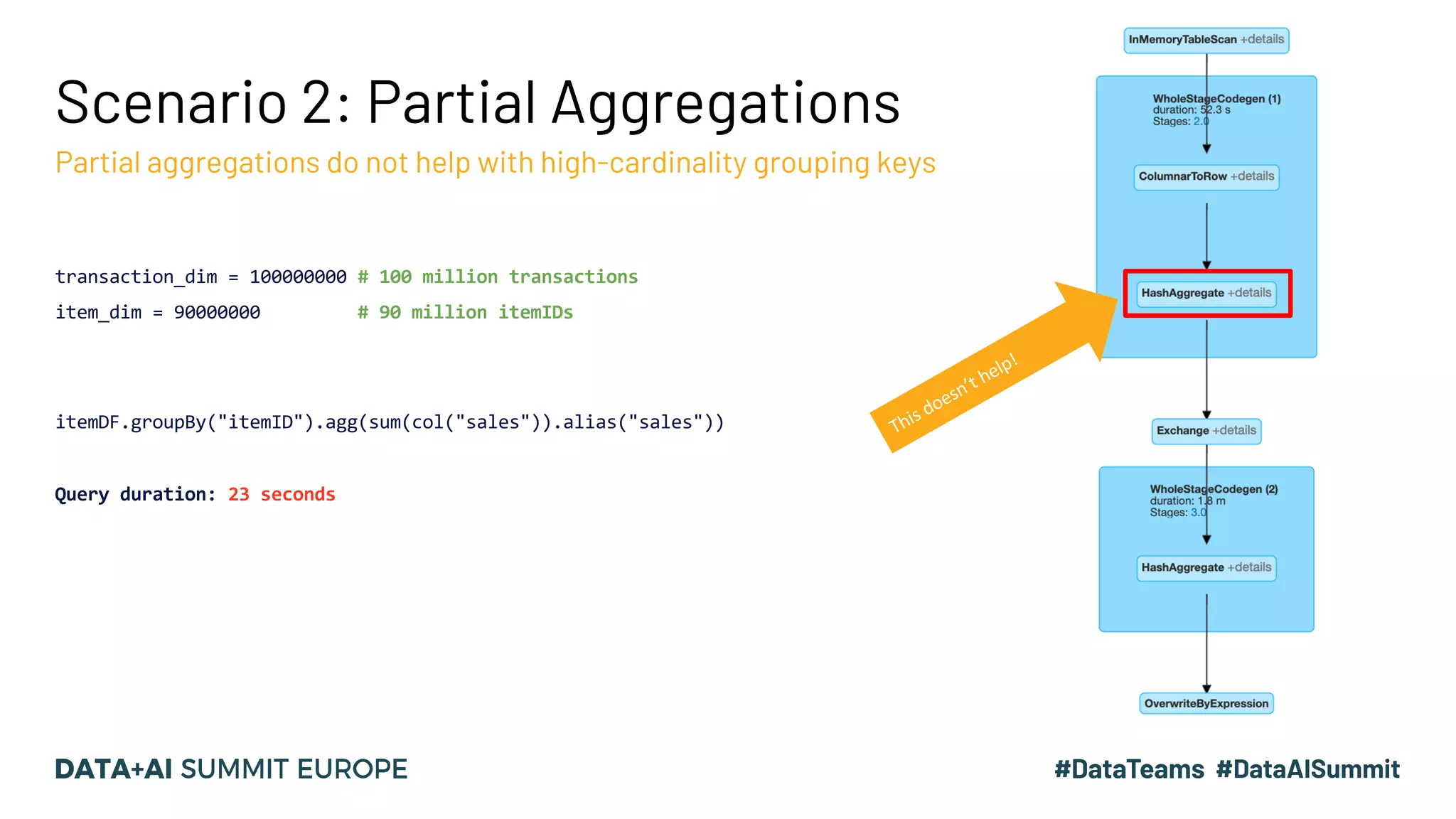 Scenario 2: Partial Aggregations

Partial aggregations do not help with high-cardinality grouping keys

transaction_dim = 100000000 # 100 million transactions
item_dim = 90000000 # 90 million itemIDs

itemDF.groupBy("itemID").agg(sum(col("sales")).alias("sales"))

Query duration: 23 seconds

This doesn't help!

InMemoryTableScan +details

WholeStageCodegen (1)
duration: 52.3 s
Stages: 2.0

ColumnarToRow +details

HashAggregate +details

Exchange +details

WholeStageCodegen (2)
duration: 1.8 m
Stages: 3.0

HashAggregate +details

OverwriteByExpression

DATA+AI SUMMIT EUROPE

#DataTeams #DataAISummit